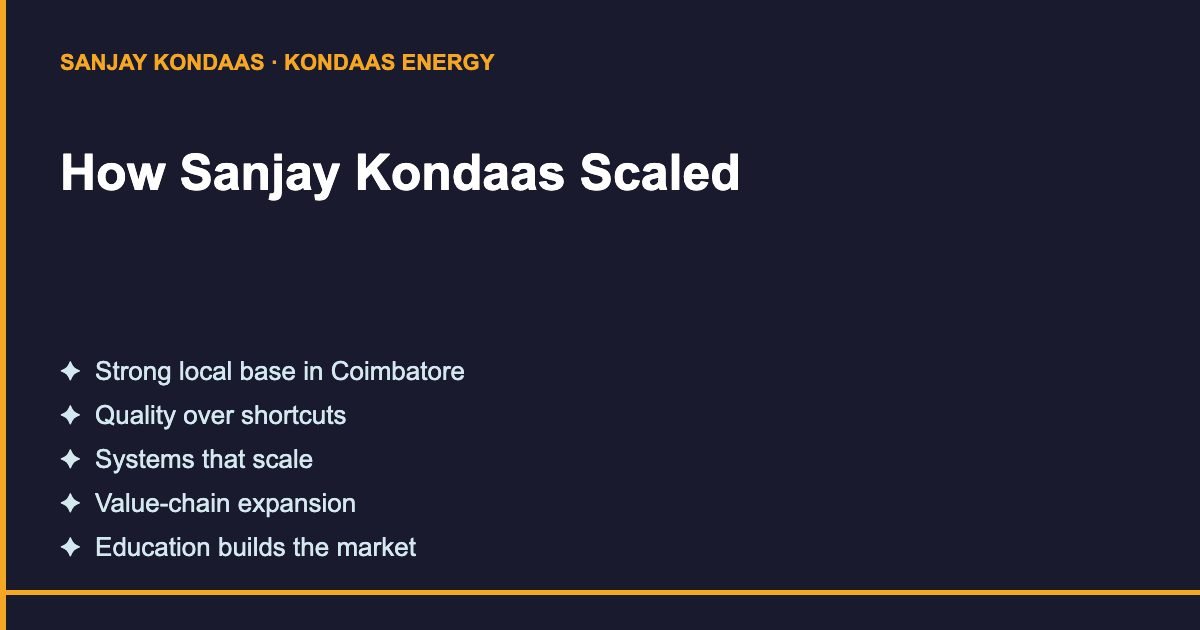 SANJAY KONDAAS · KONDAAS ENERGY

How Sanjay Kondaas Scaled

✦ Strong local base in Coimbatore
✦ Quality over shortcuts
✦ Systems that scale
✦ Value-chain expansion
✦ Education builds the market